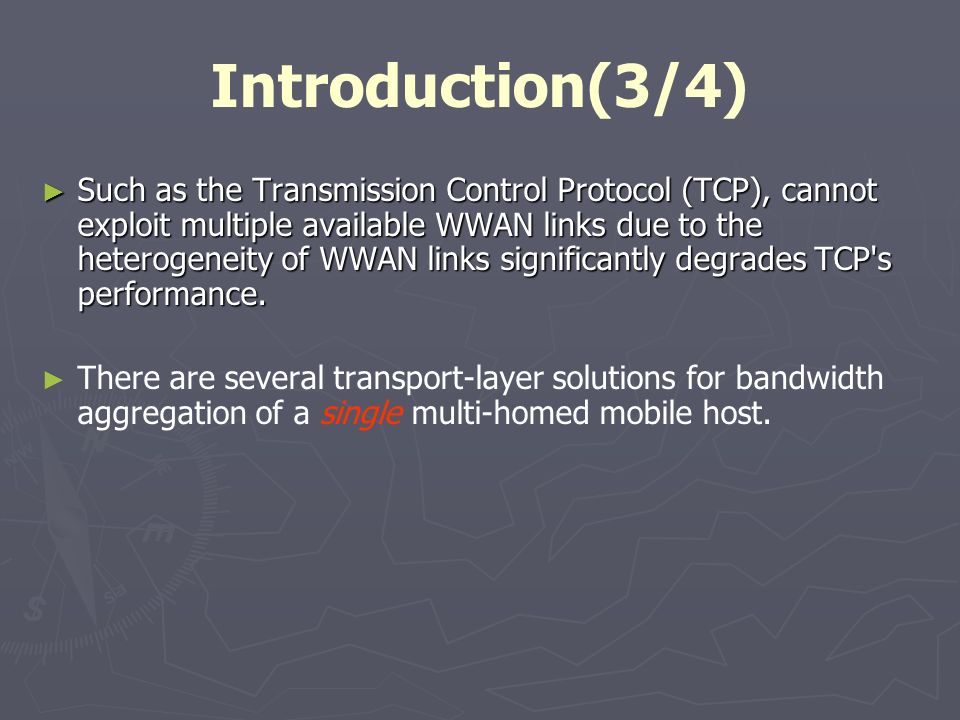 Introduction(3/4)

► Such as the Transmission Control Protocol (TCP), cannot exploit multiple available WWAN links due to the heterogeneity of WWAN links significantly degrades TCP's performance.

► There are several transport-layer solutions for bandwidth aggregation of a single multi-homed mobile host.